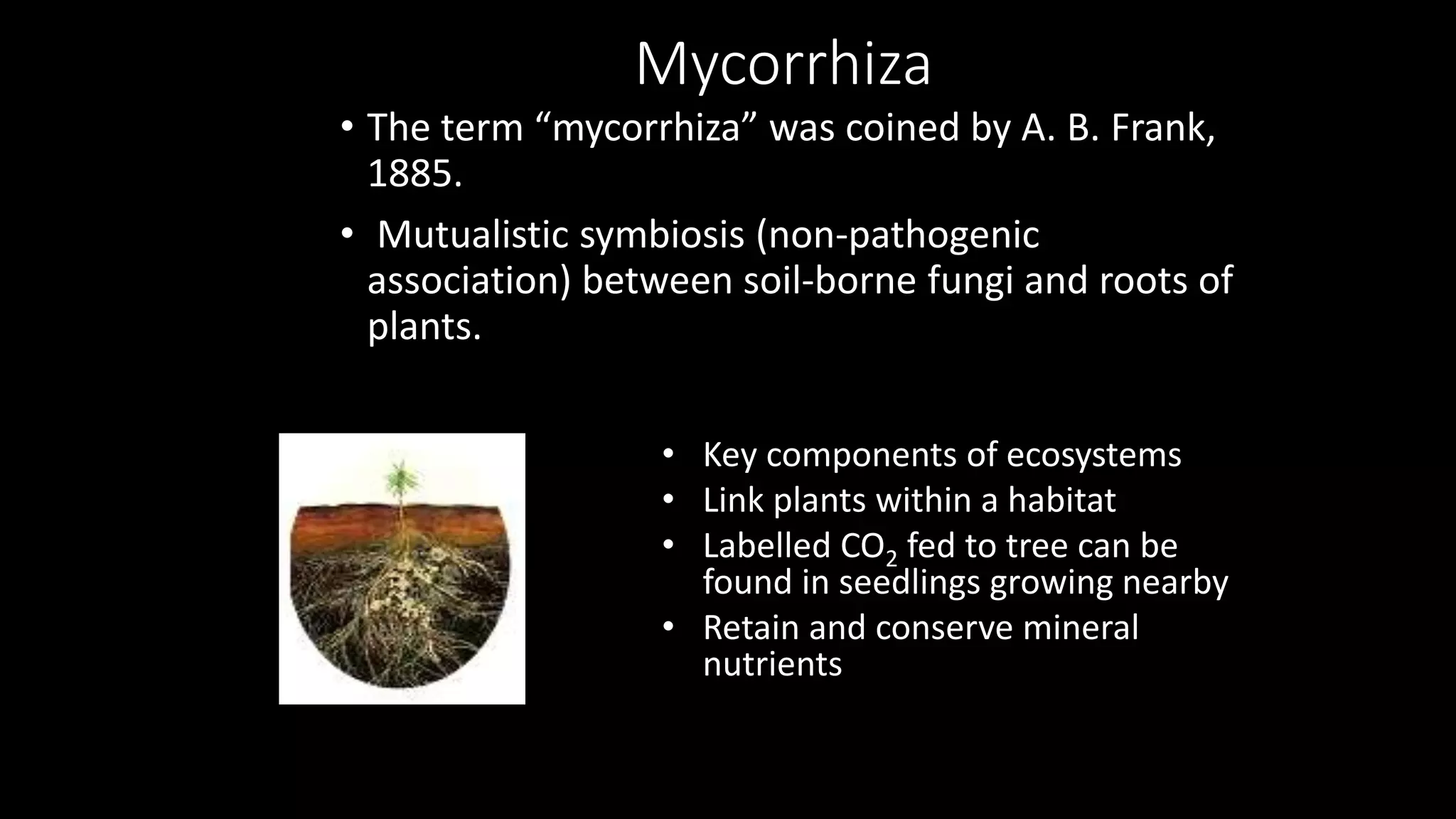 Mycorrhiza

• The term “mycorrhiza” was coined by A. B. Frank, 1885.

• Mutualistic symbiosis (non-pathogenic association) between soil-borne fungi and roots of plants.

• Key components of ecosystems
• Link plants within a habitat
• Labelled $CO_2$ fed to tree can be found in seedlings growing nearby
• Retain and conserve mineral nutrients